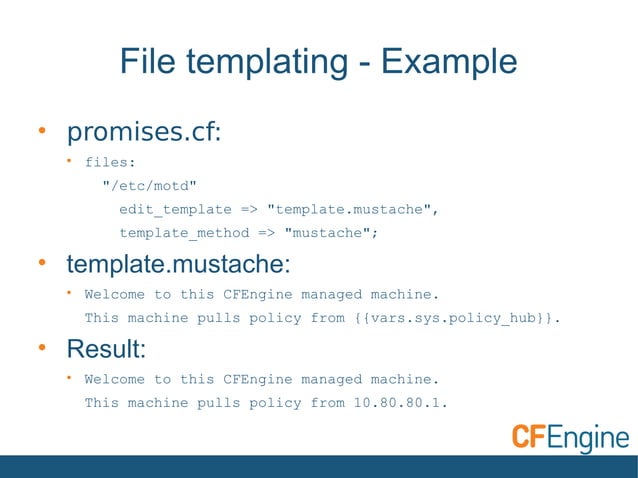 File templating - Example

• promises.cf:

• files:
"/etc/motd"
edit_template => "template.mustache",
template_method => "mustache";

• template.mustache:

• Welcome to this CFEngine managed machine.
This machine pulls policy from {{vars.sys.policy_hub}}.

• Result:

• Welcome to this CFEngine managed machine.
This machine pulls policy from 10.80.80.1.

CFEngine